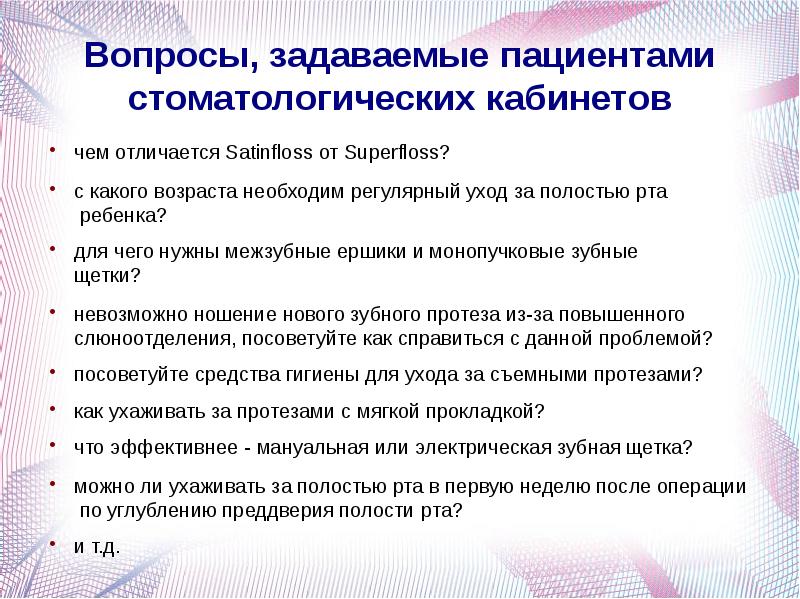 Вопросы, задаваемые пациентами стоматологических кабинетов

• чем отличается Satinfloss от Superfloss?
• с какого возраста необходим регулярный уход за полостью рта ребенка?
• для чего нужны межзубные ершики и монопучковые зубные щетки?
• невозможно ношение нового зубного протеза из-за повышенного слюноотделения, посоветуйте как справиться с данной проблемой?
• посоветуйте средства гигиены для ухода за съемными протезами?
• как ухаживать за протезами с мягкой прокладкой?
• что эффективнее - мануальная или электрическая зубная щетка?
• можно ли ухаживать за полостью рта в первую неделю после операции по углублению преддверия полости рта?
• и т.д.